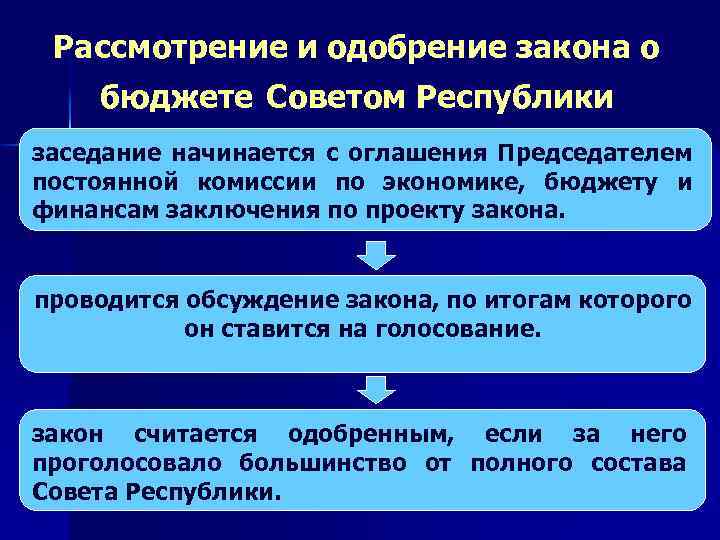 Рассмотрение и одобрение закона о бюджете Советом Республики

заседание начинается с оглашения Председателем постоянной комиссии по экономике, бюджету и финансам заключения по проекту закона.

проводится обсуждение закона, по итогам которого он ставится на голосование.

закон считается одобренным, если за него проголосовало большинство от полного состава Совета Республики.